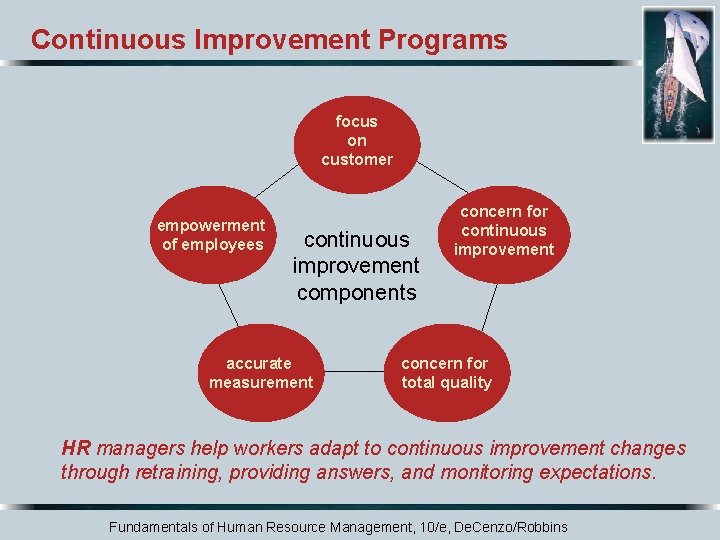 Continuous Improvement Programs

focus on customer

concern for continuous improvement

concern for total quality

accurate measurement

empowerment of employees

continuous improvement components

HR managers help workers adapt to continuous improvement changes through retraining, providing answers, and monitoring expectations.

Fundamentals of Human Resource Management, 10/e, DeCenzo/Robbins